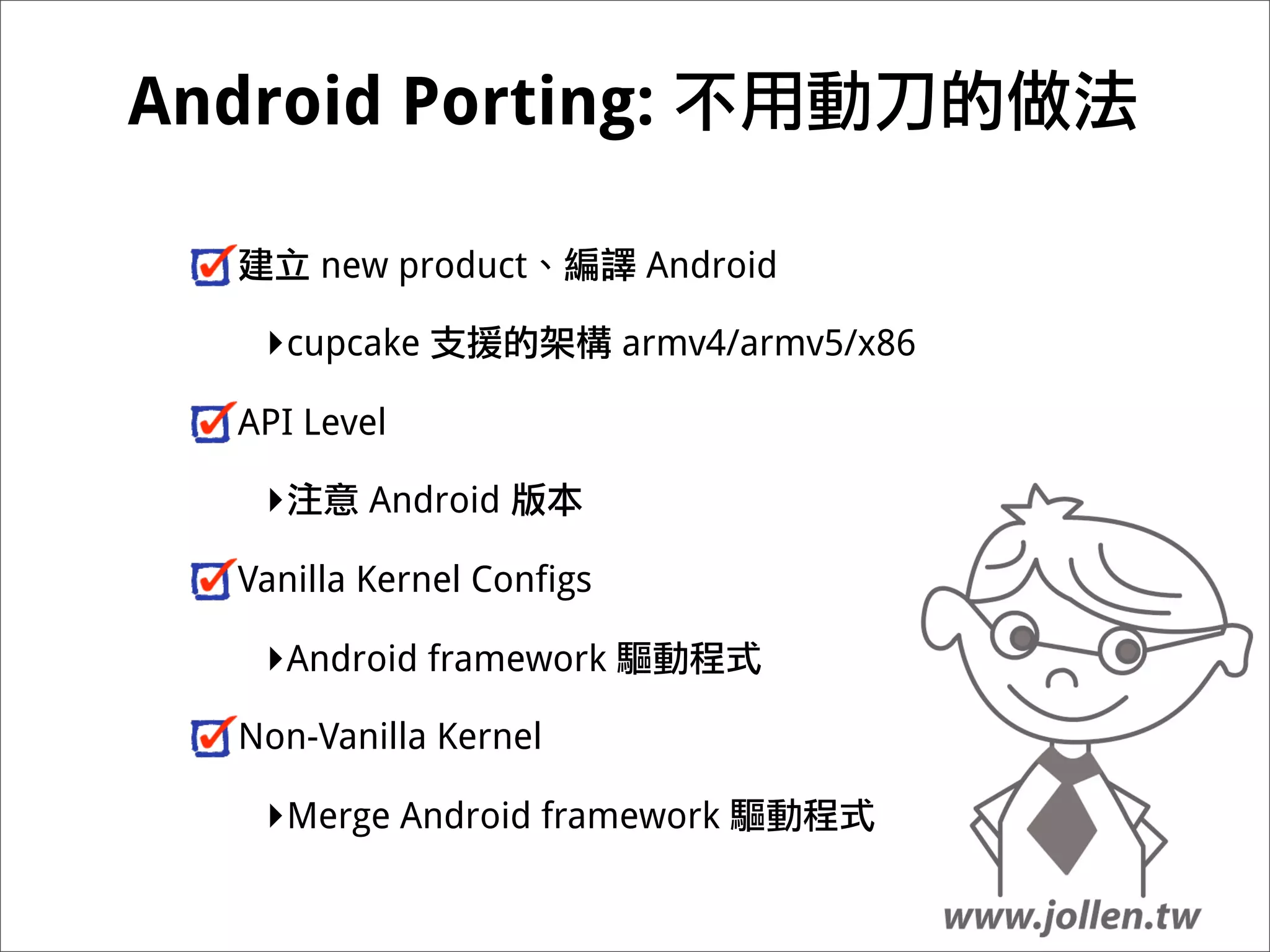 Android Porting: 不用動刀的做法

建立 new product、編譯 Android

cupcake 支援的架構 armv4/armv5/x86

API Level

注意 Android 版本

Vanilla Kernel Configs

Android framework 驅動程式

Non-Vanilla Kernel

Merge Android framework 驅動程式

www.jollen.tw